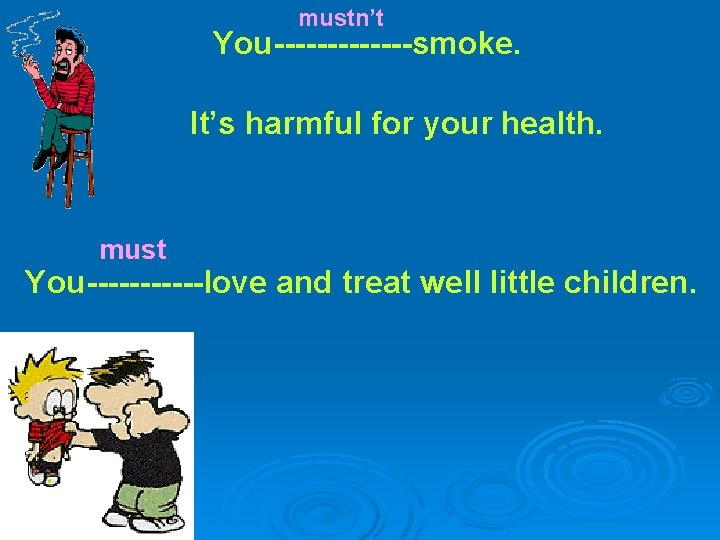 mustn't
You-------------smoke.

It's harmful for your health.

must
You-----------love and treat well little children.